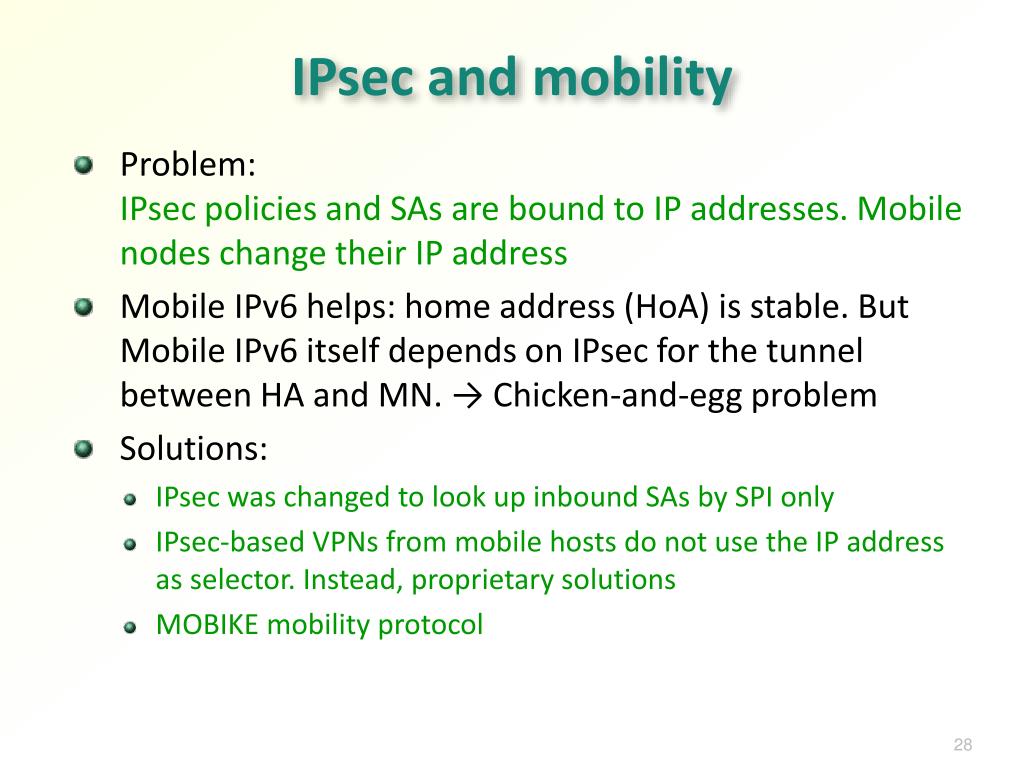 IPsec and mobility

Problem:
IPsec policies and SAs are bound to IP addresses. Mobile nodes change their IP address

Mobile IPv6 helps: home address (HoA) is stable. But Mobile IPv6 itself depends on IPsec for the tunnel between HA and MN. → Chicken-and-egg problem

Solutions:

IPsec was changed to look up inbound SAs by SPI only

IPsec-based VPNs from mobile hosts do not use the IP address as selector. Instead, proprietary solutions

MOBIKE mobility protocol

28